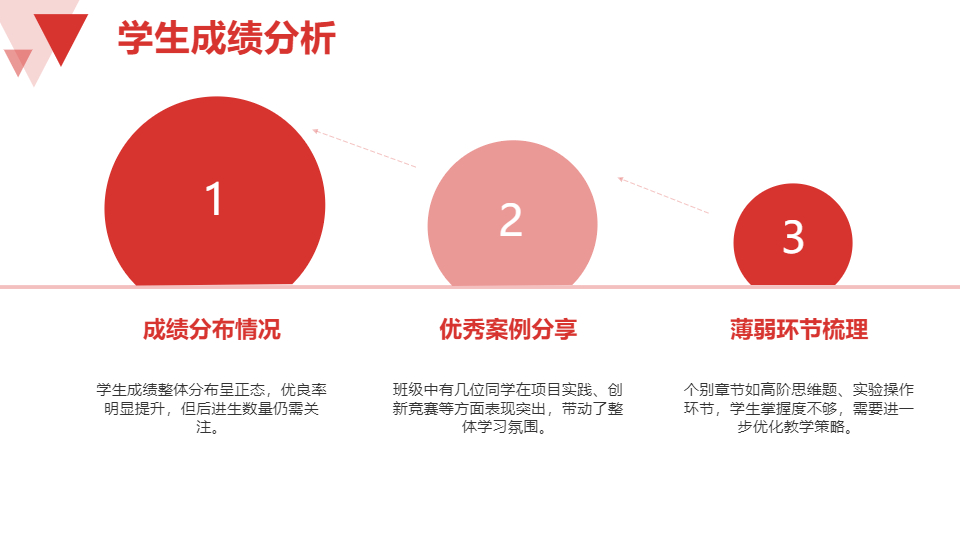 学生成绩分析

1

2

3

成绩分布情况

学生成绩整体分布呈正态，优良率明显提升，但后进生数量仍需关注。

优秀案例分享

班级中有几位同学在项目实践、创新竞赛等方面表现突出，带动了整体学习氛围。

薄弱环节梳理

个别章节如高阶思维题、实验操作环节，学生掌握度不够，需要进一步优化教学策略。